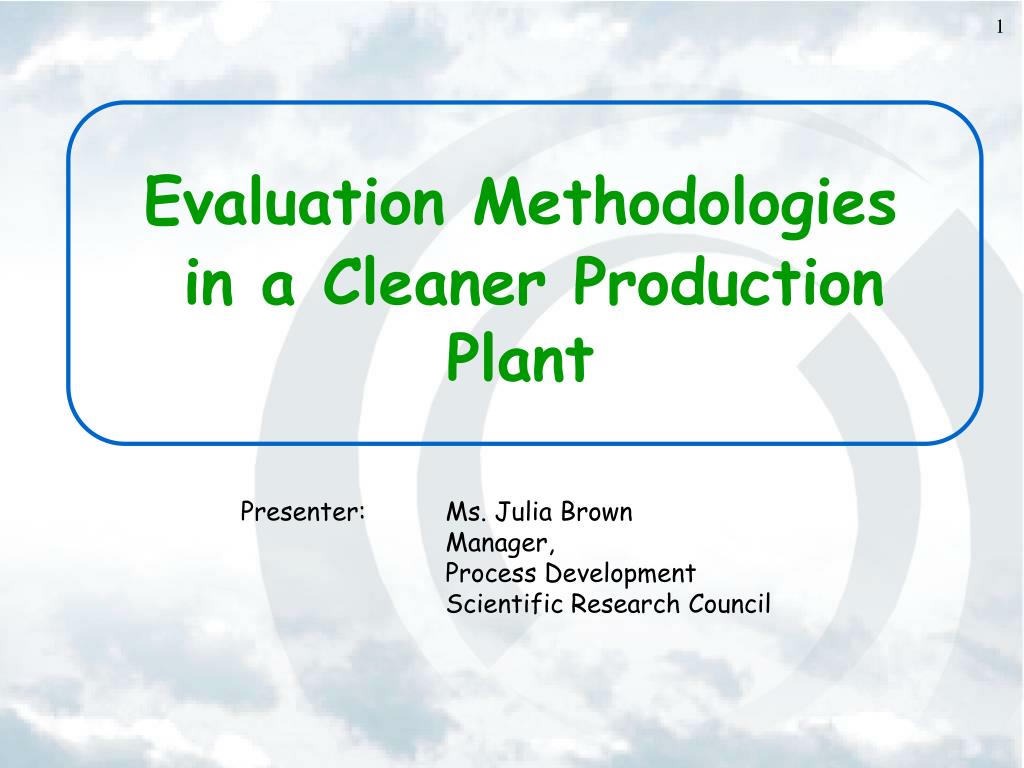 1

Evaluation Methodologies in a Cleaner Production Plant

Presenter: Ms. Julia Brown
Manager,
Process Development
Scientific Research Council